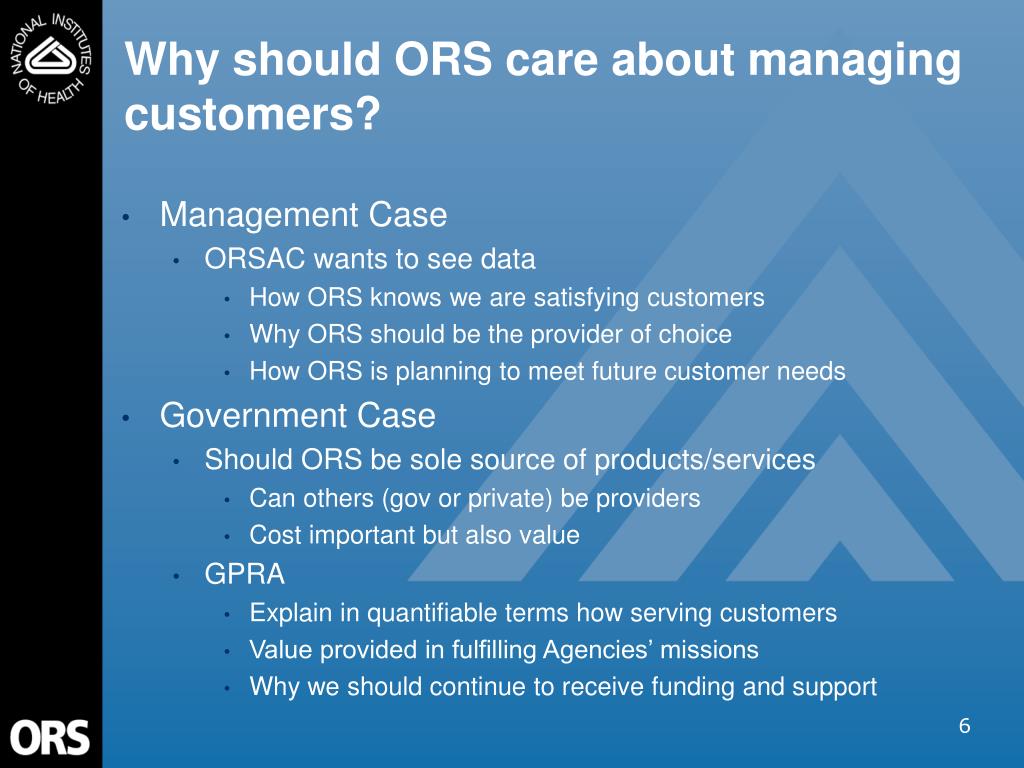 NATIONAL INSTITUTES OF HEALTH

Why should ORS care about managing customers?

• Management Case
 • ORSAC wants to see data
  • How ORS knows we are satisfying customers
  • Why ORS should be the provider of choice
  • How ORS is planning to meet future customer needs
• Government Case
 • Should ORS be sole source of products/services
  • Can others (gov or private) be providers
  • Cost important but also value
 • GPRA
  • Explain in quantifiable terms how serving customers
  • Value provided in fulfilling Agencies' missions
  • Why we should continue to receive funding and support

ORS

6